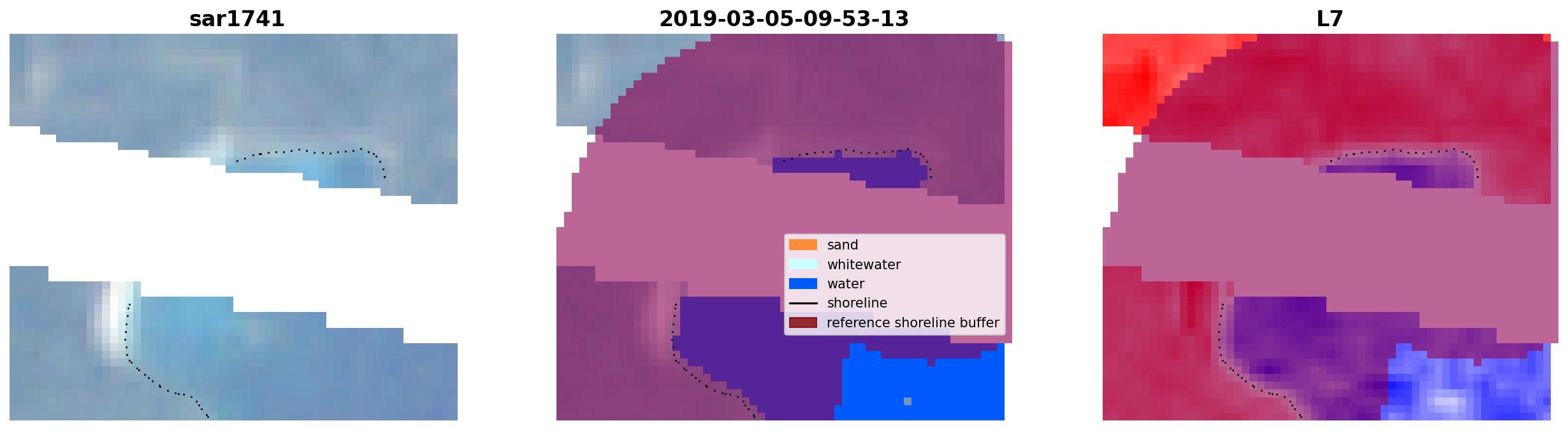 sar1741

2019-03-05-09-53-13

sand
whitewater
water
shoreline
reference shoreline buffer

L7